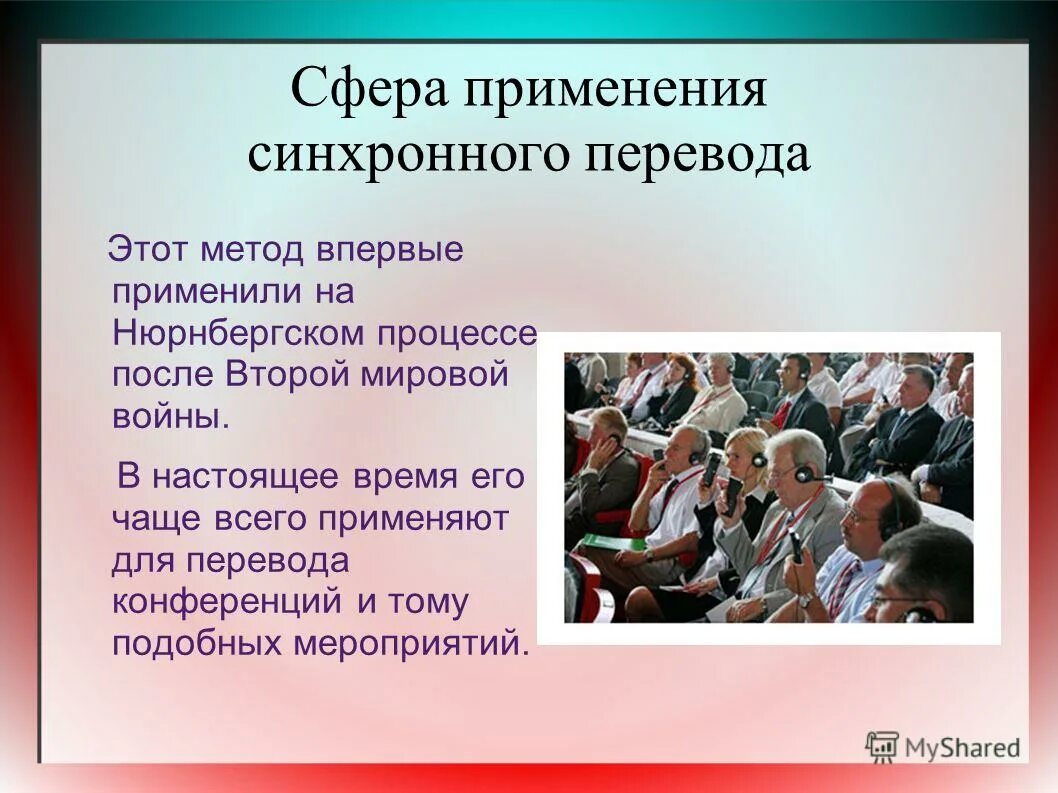 Сфера применения синхронного перевода

Этот метод впервые применили на Нюрнбергском процессе после Второй мировой войны.

В настоящее время его чаще всего применяют для перевода конференций и тому подобных мероприятий.

MyShared